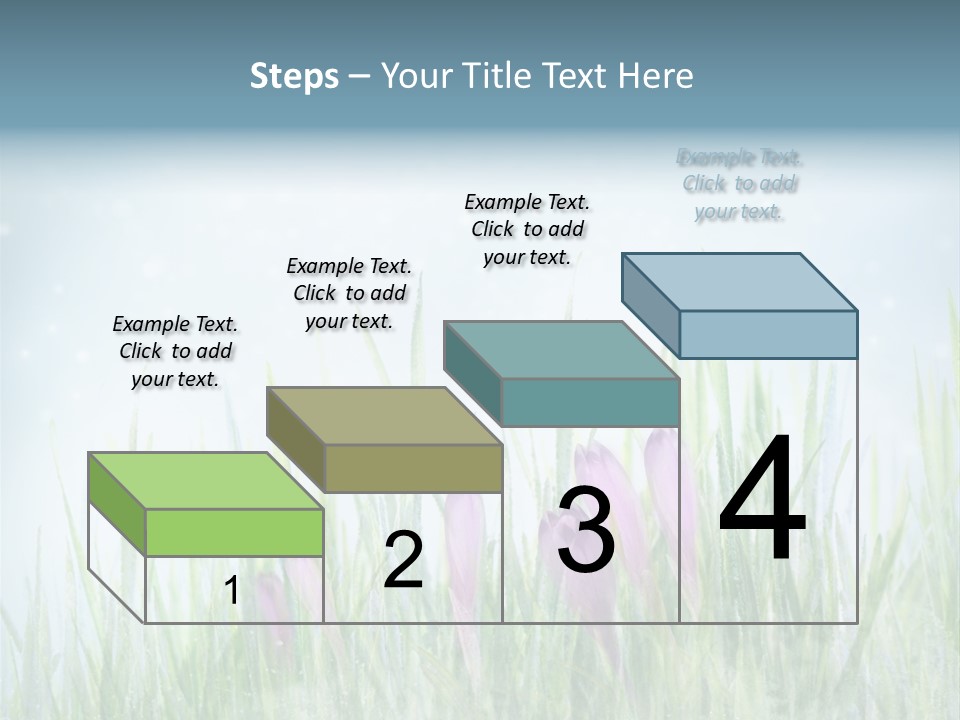 Steps – Your Title Text Here

Example Text. Click to add your text.

Example Text. Click to add your text.

Example Text. Click to add your text.

Example Text. Click to add your text.

1

2

3

4